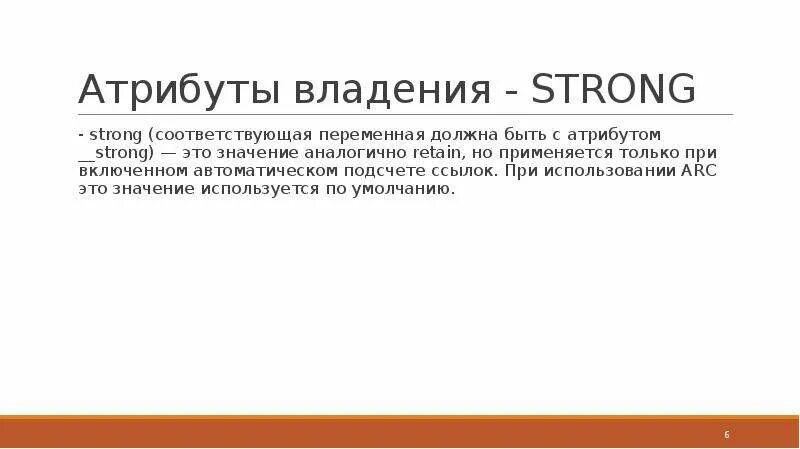 Атрибуты владения - STRONG

- strong (соответствующая переменная должна быть с атрибутом __strong) — это значение аналогично retain, но применяется только при включенном автоматическом подсчете ссылок. При использовании ARC это значение используется по умолчанию.

6